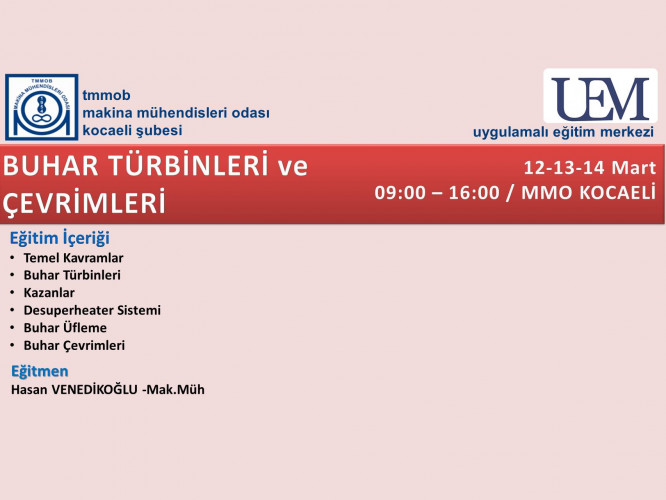 TMMOB
MAKİNA MÜHENDİSLERİ ODASI

tmmob
makina mühendisleri odası
kocaeli şubesi

UEM
uygulamalı eğitim merkezi

BUHAR TÜRBİNLERİ ve ÇEVRİMLERİ

12-13-14 Mart
09:00 – 16:00 / MMO KOCAELİ

Eğitim İçeriği
• Temel Kavramlar
• Buhar Türbinleri
• Kazanlar
• Desuperheater Sistemi
• Buhar Üfleme
• Buhar Çevrimleri

Eğitmen
Hasan VENEDİKOĞLU -Mak.Müh